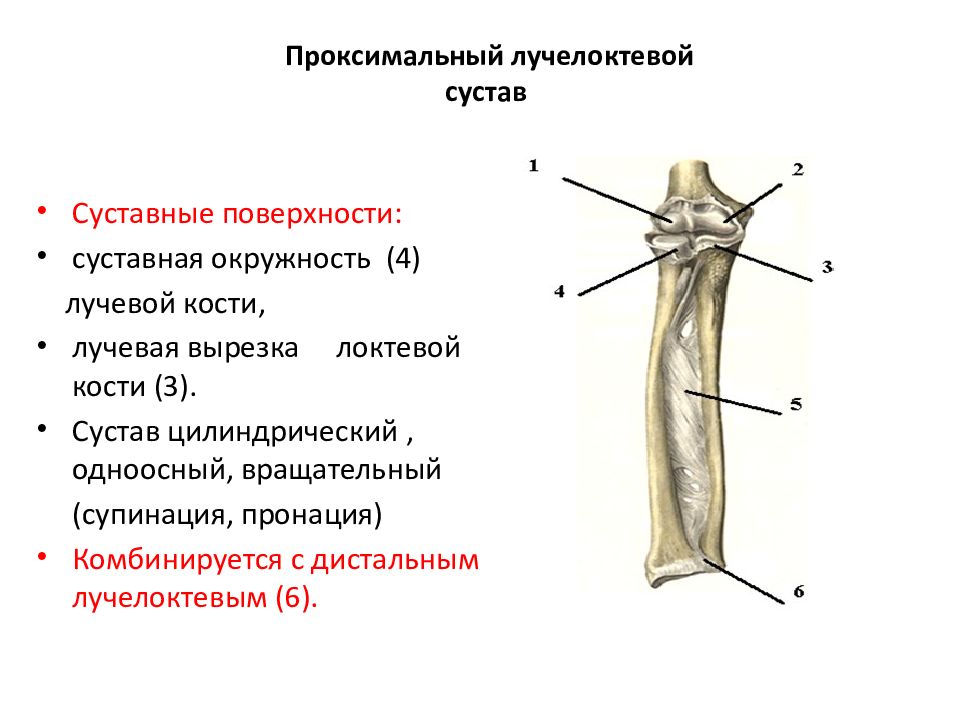 Проксимальный лучелоктевой сустав

• Суставные поверхности:
• суставная окружность (4) лучевой кости,
• лучевая вырезка локтевой кости (3).
• Сустав цилиндрический , одноосный, вращательный (супинация, пронация)
• Комбинируется с дистальным лучелоктевым (6).

1
2
3
4
5
6